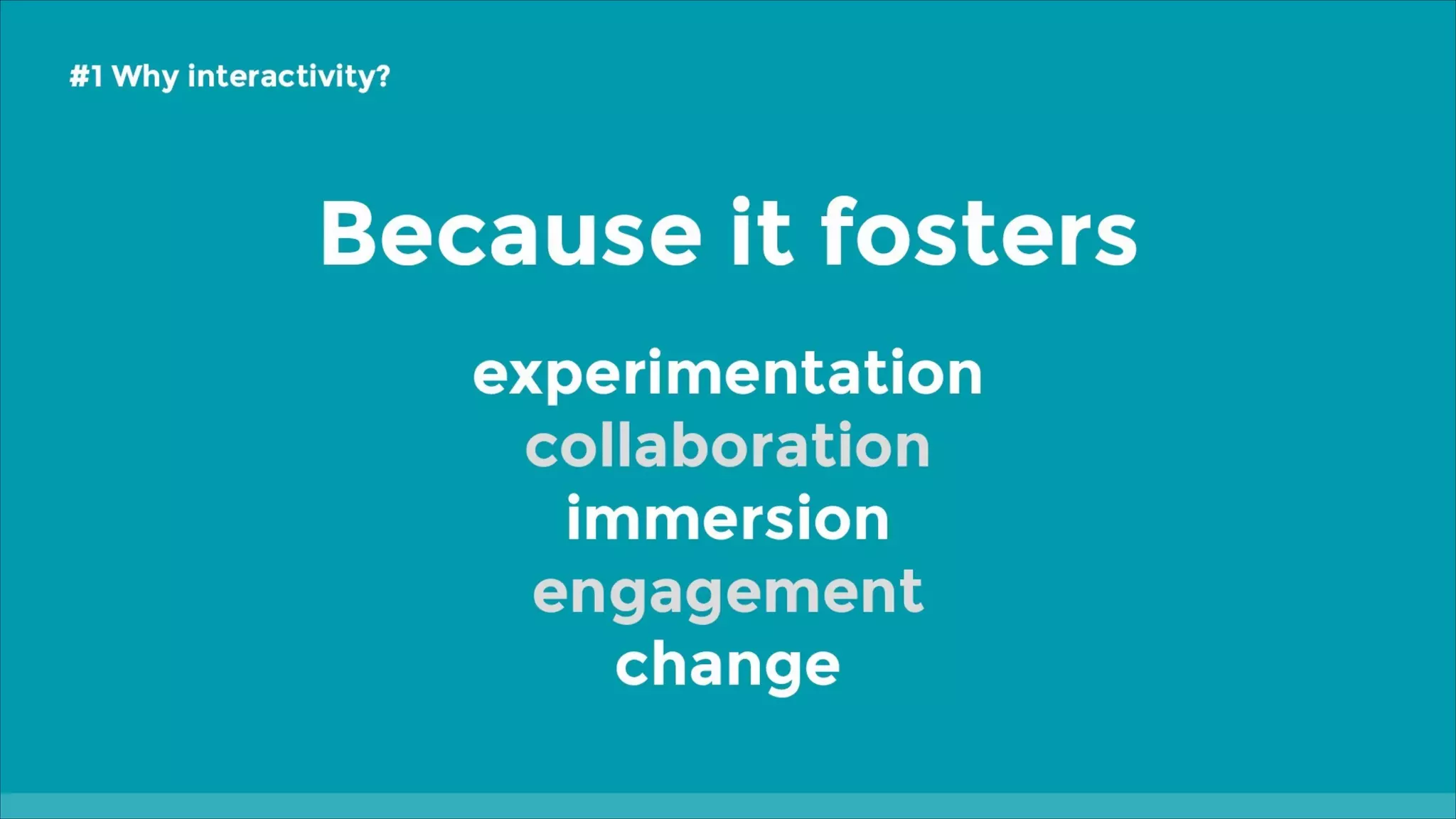 #1 Why interactivity?

Because it fosters

experimentation
collaboration
immersion
engagement
change